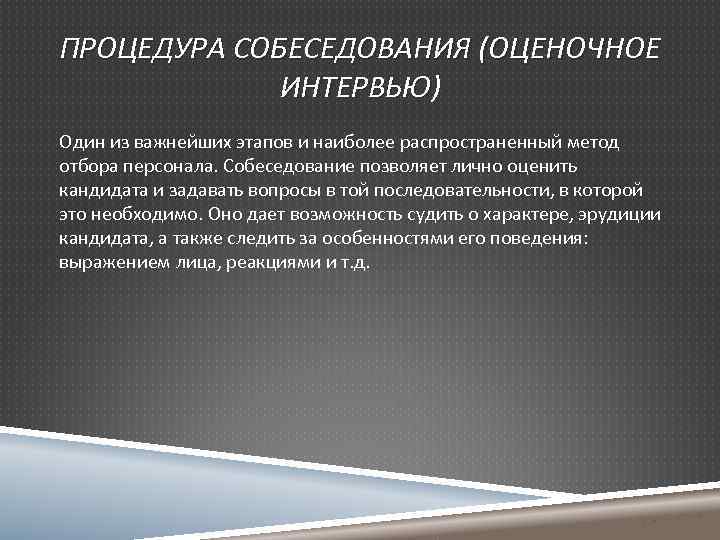 ПРОЦЕДУРА СОБЕСЕДОВАНИЯ (ОЦЕНОЧНОЕ ИНТЕРВЬЮ)

Один из важнейших этапов и наиболее распространенный метод отбора персонала. Собеседование позволяет лично оценить кандидата и задавать вопросы в той последовательности, в которой это необходимо. Оно дает возможность судить о характере, эрудиции кандидата, а также следить за особенностями его поведения: выражением лица, реакциями и т.д.